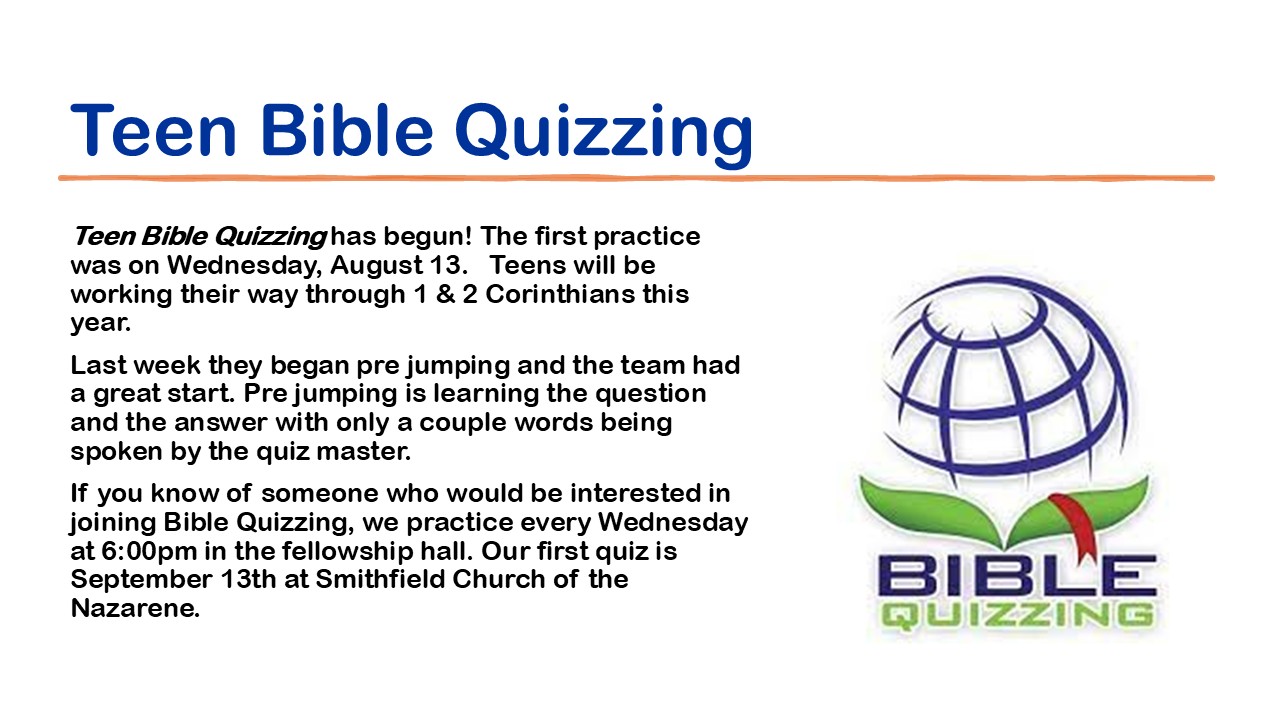 Teen Bible Quizzing

Teen Bible Quizzing has begun! The first practice was on Wednesday, August 13. Teens will be working their way through 1 & 2 Corinthians this year.

Last week they began pre jumping and the team had a great start. Pre jumping is learning the question and the answer with only a couple words being spoken by the quiz master.

If you know of someone who would be interested in joining Bible Quizzing, we practice every Wednesday at 6:00pm in the fellowship hall. Our first quiz is September 13th at Smithfield Church of the Nazarene.

BIBLE
QUIZZING